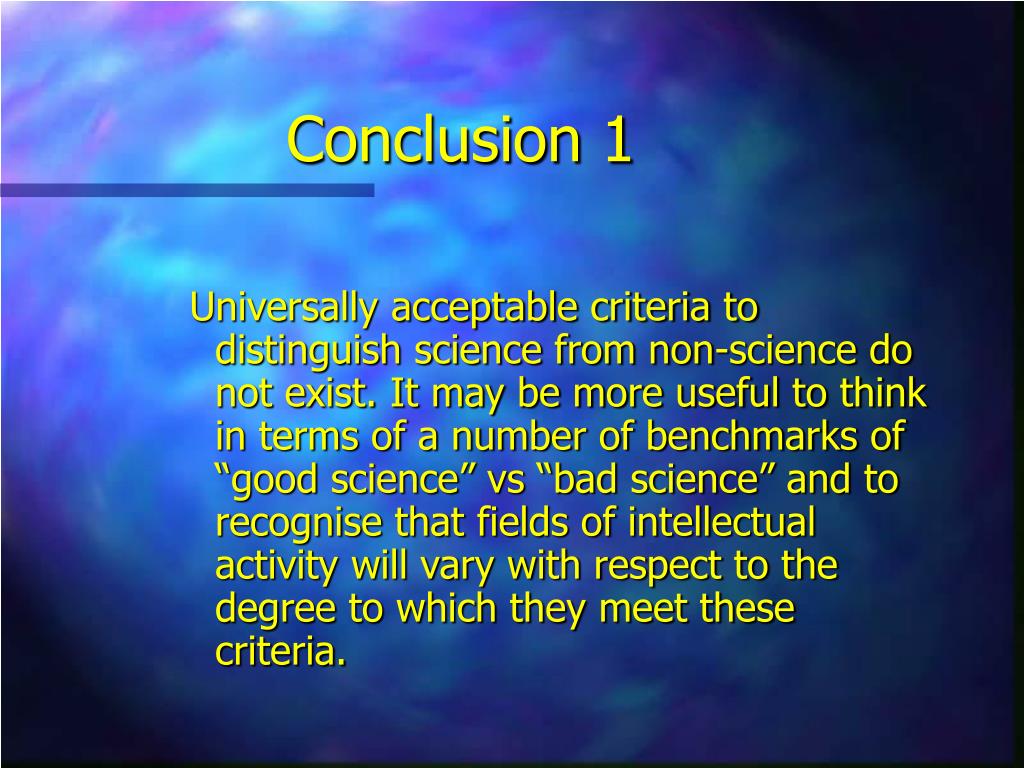 Conclusion 1

Universally acceptable criteria to distinguish science from non-science do not exist. It may be more useful to think in terms of a number of benchmarks of “good science” vs “bad science” and to recognise that fields of intellectual activity will vary with respect to the degree to which they meet these criteria.